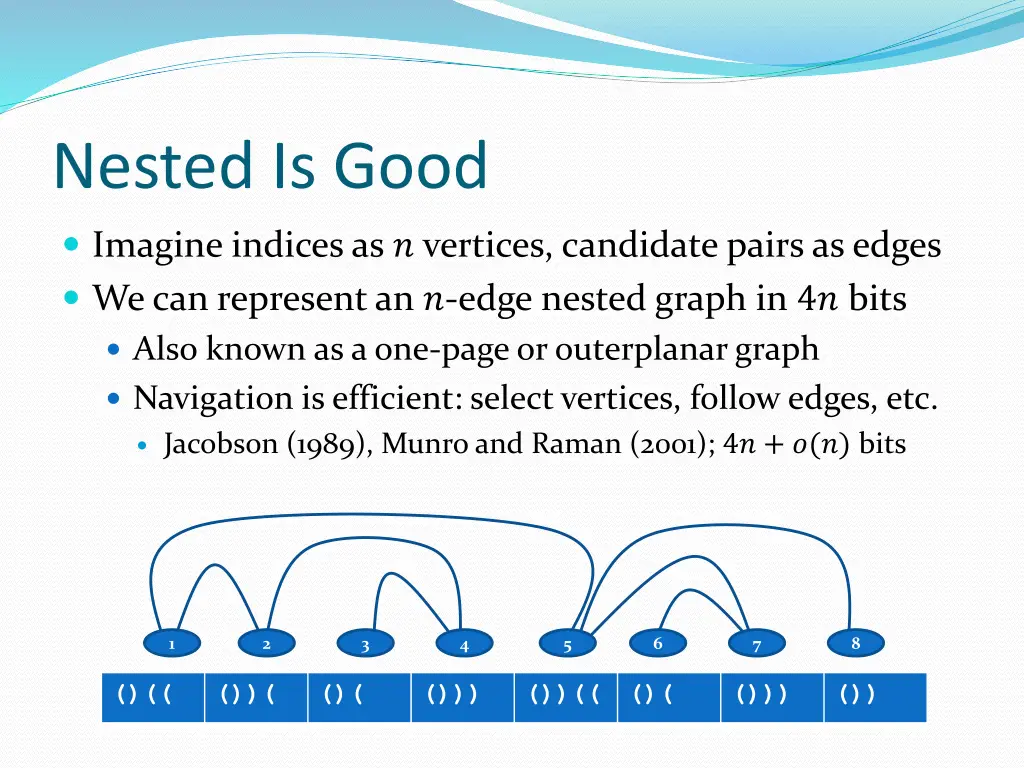 Nested Is Good

Imagine indices as $n$ vertices, candidate pairs as edges

We can represent an $n$-edge nested graph in $4n$ bits

Also known as a one-page or outerplanar graph

Navigation is efficient: select vertices, follow edges, etc.

Jacobson (1989), Munro and Raman (2001); $4n + o(n)$ bits

1 2 3 4 5 6 7 8

| ( ) ( ( | ( ) ) ( | ( ) ( | ( ) ) ) | ( ) ) ( ( | ( ) ( | ( ) ) ) | ( ) ) |
|---|---|---|---|---|---|---|---|